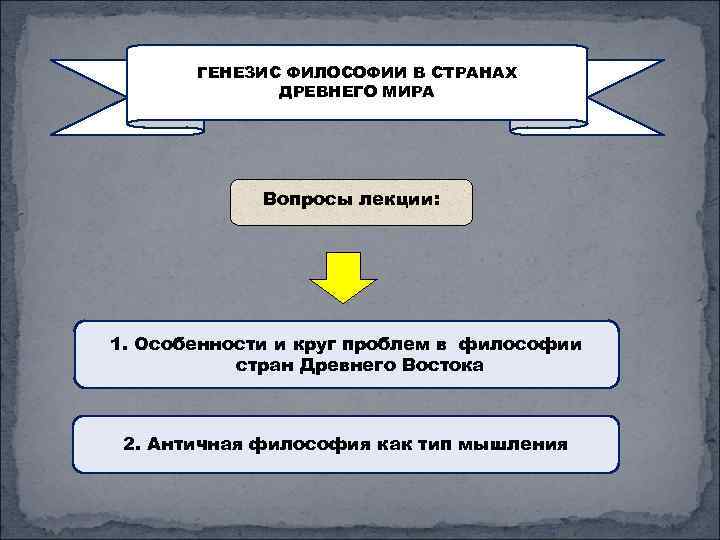 ГЕНЕЗИС ФИЛОСОФИИ В СТРАНАХ ДРЕВНЕГО МИРА

Вопросы лекции:

1. Особенности и круг проблем в философии стран Древнего Востока

2. Античная философия как тип мышления